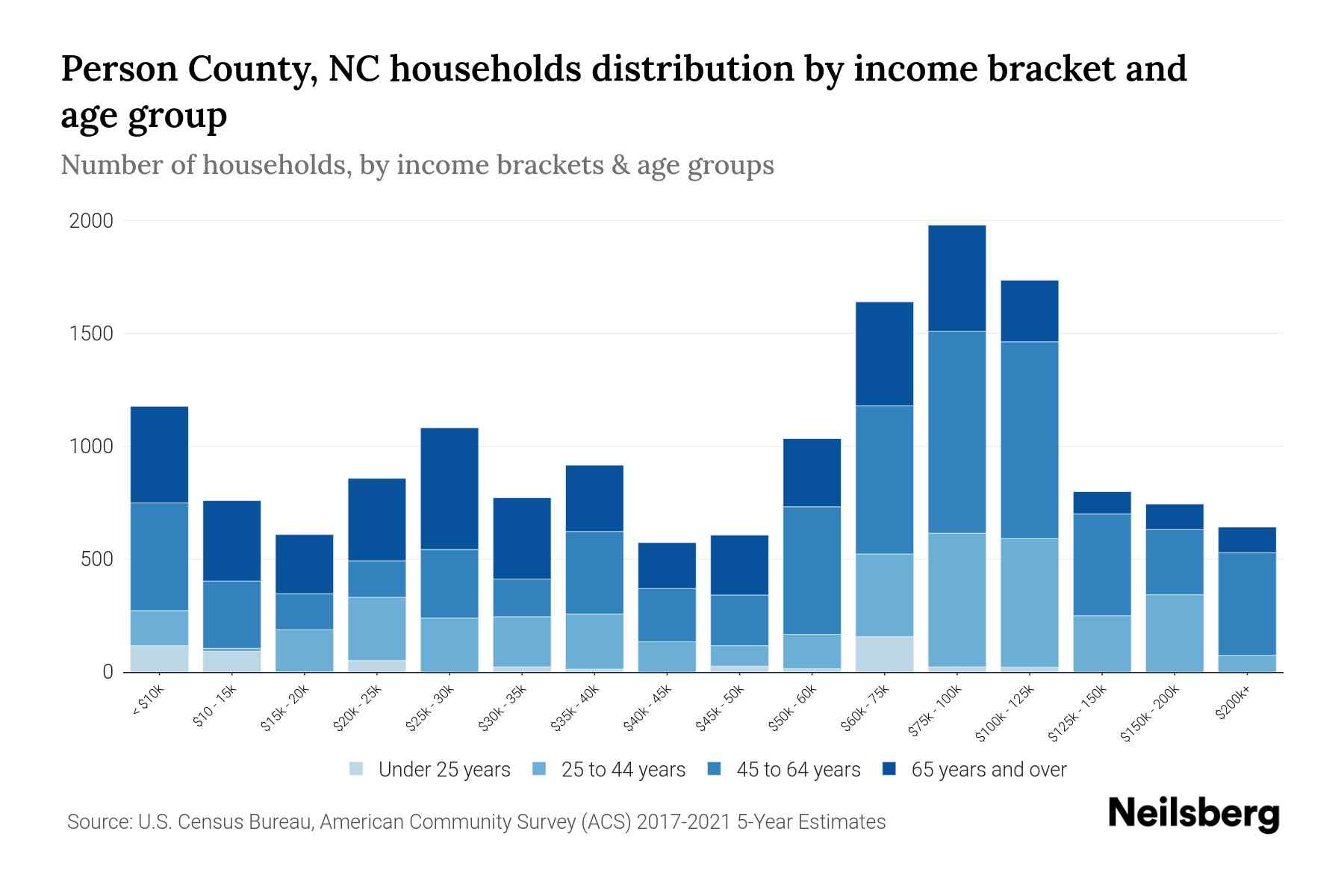 Person County, NC households distribution by income bracket and age group

Number of households, by income brackets & age groups

2000
1500
1000
500
0

< $10k
$10 - 15k
$15k - 20k
$20k - 25k
$25k - 30k
$30k - 35k
$35k - 40k
$40k - 45k
$45k - 50k
$50k - 60k
$60k - 75k
$75k - 100k
$100k - 125k
$125k - 150k
$150k - 200k
$200k+

Under 25 years
25 to 44 years
45 to 64 years
65 years and over

Source: U.S. Census Bureau, American Community Survey (ACS) 2017-2021 5-Year Estimates

Neilsberg